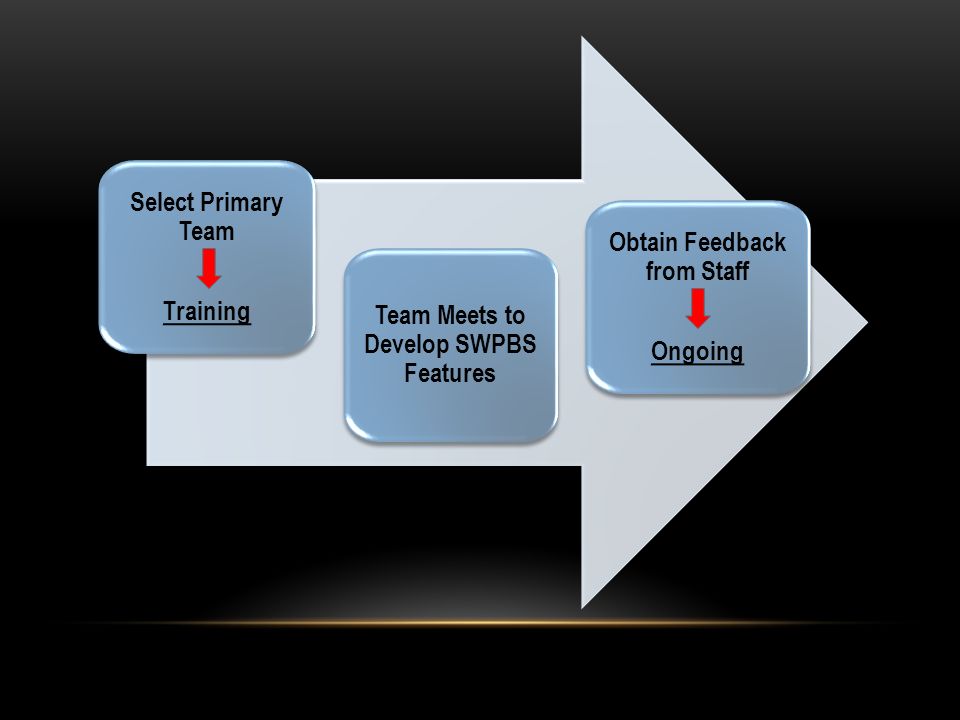 Select Primary Team

Training

Team Meets to Develop SWPBS Features

Obtain Feedback from Staff

Ongoing